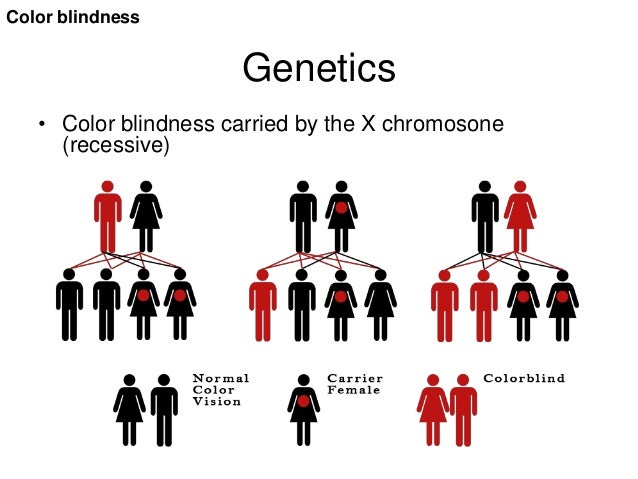 Color blindness

Genetics

• Color blindness carried by the X chromosone (recessive)

Normal Color Vision

Carrier Female

Colorblind